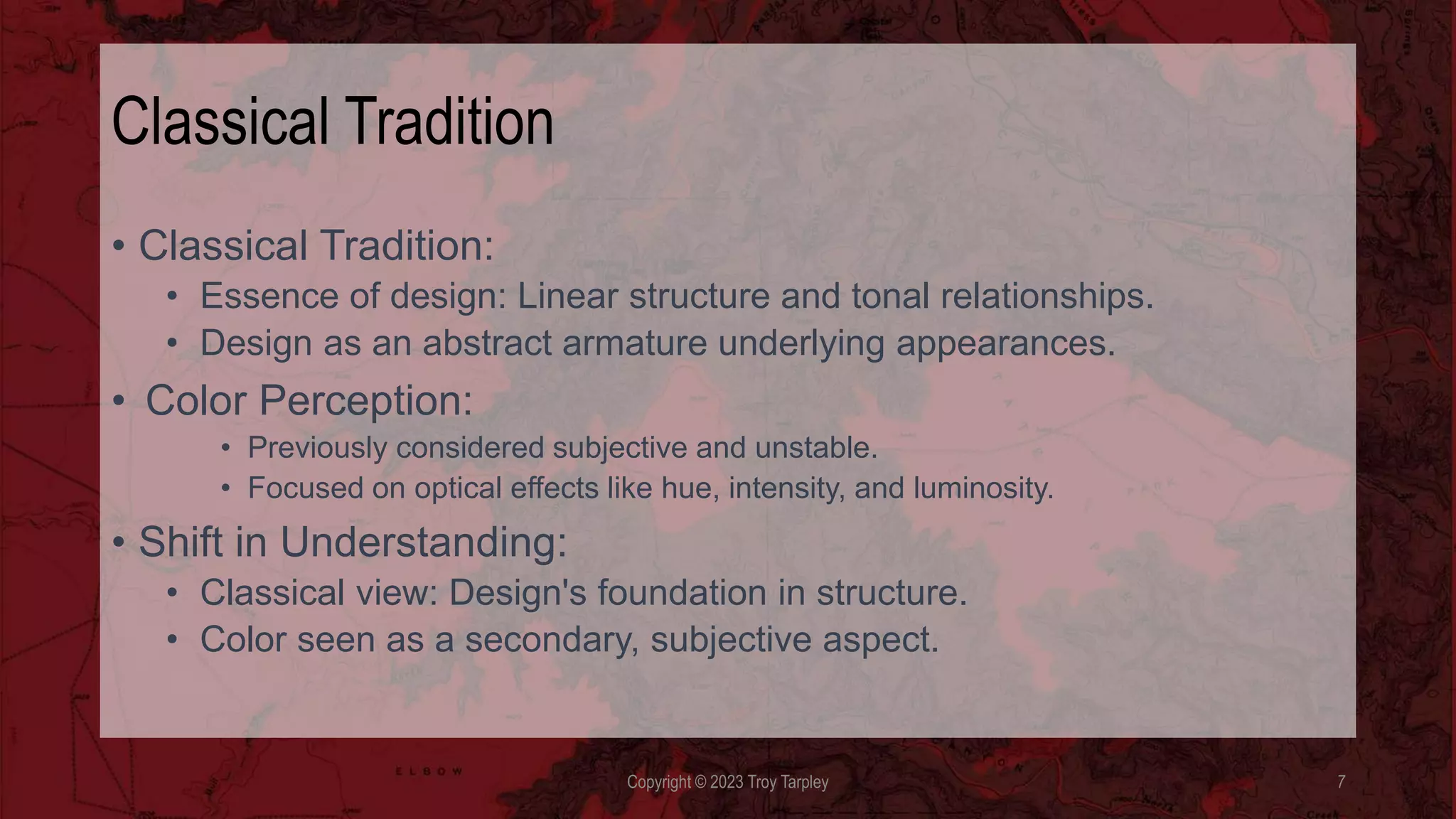 Classical Tradition

• Classical Tradition:
  • Essence of design: Linear structure and tonal relationships.
  • Design as an abstract armature underlying appearances.
• Color Perception:
  • Previously considered subjective and unstable.
  • Focused on optical effects like hue, intensity, and luminosity.
• Shift in Understanding:
  • Classical view: Design's foundation in structure.
  • Color seen as a secondary, subjective aspect.

ELBOW

Copyright © 2023 Troy Tarpley

7